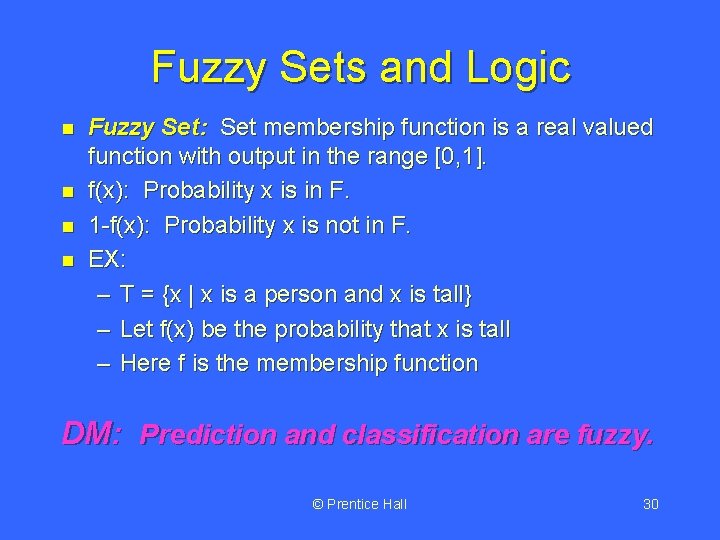 Fuzzy Sets and Logic

- Fuzzy Set: Set membership function is a real valued function with output in the range [0,1].
- f(x): Probability x is in F.
- 1-f(x): Probability x is not in F.
- EX:
  – T = {x | x is a person and x is tall}
  – Let f(x) be the probability that x is tall
  – Here f is the membership function

DM: Prediction and classification are fuzzy.

© Prentice Hall

30